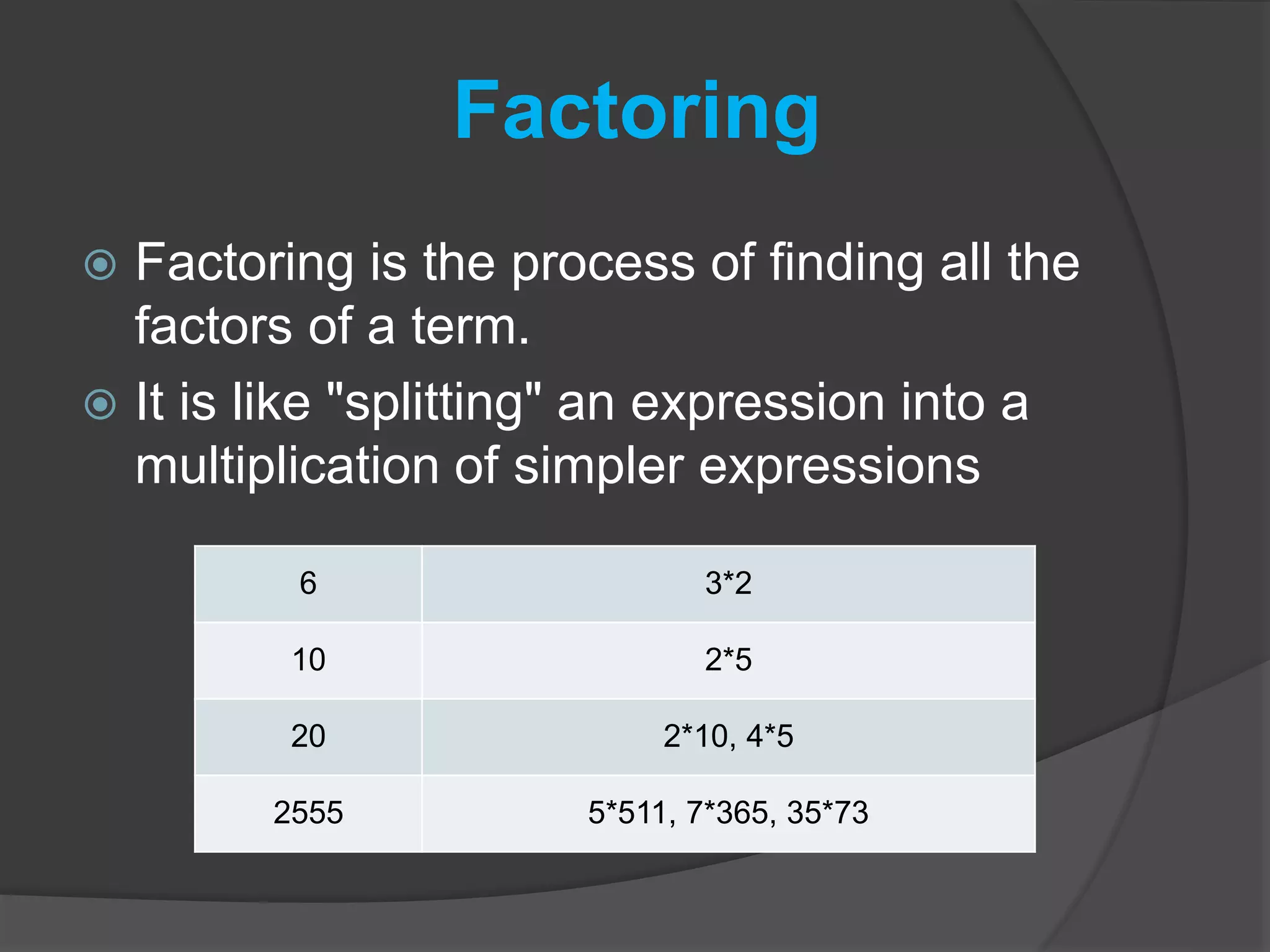 Factoring

Factoring is the process of finding all the factors of a term.

It is like "splitting" an expression into a multiplication of simpler expressions

| 6 | 3*2 |
|---|---|
| 10 | 2*5 |
| 20 | 2*10, 4*5 |
| 2555 | 5*511, 7*365, 35*73 |